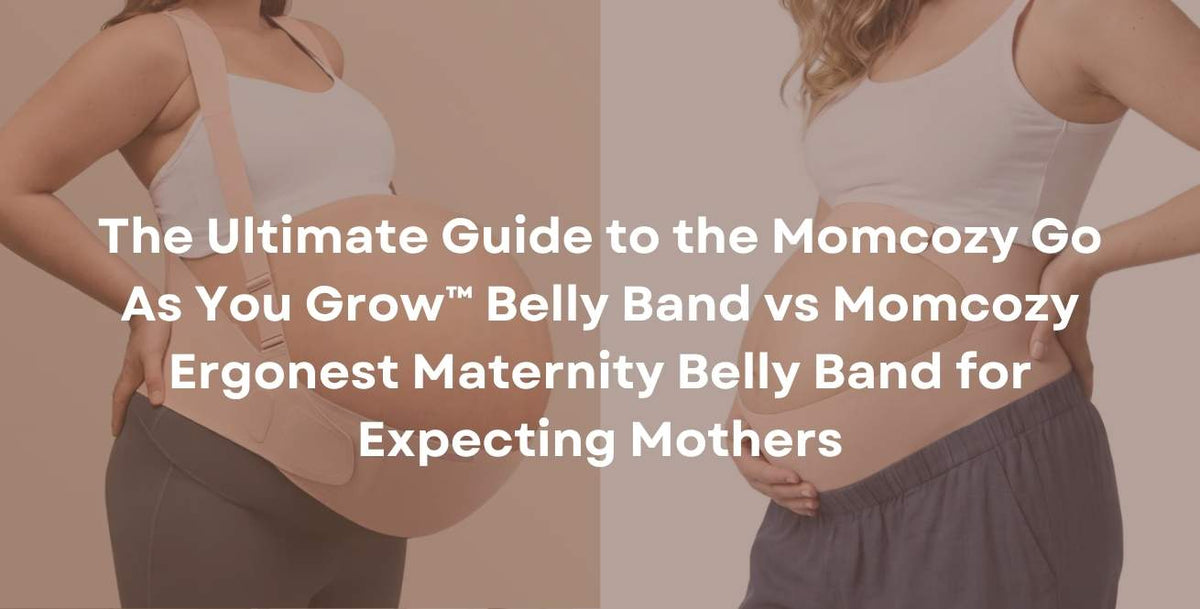 The Ultimate Guide to the Momcozy Go As You Grow™ Belly Band vs Momcozy Ergonest Maternity Belly Band for Expecting Mothers